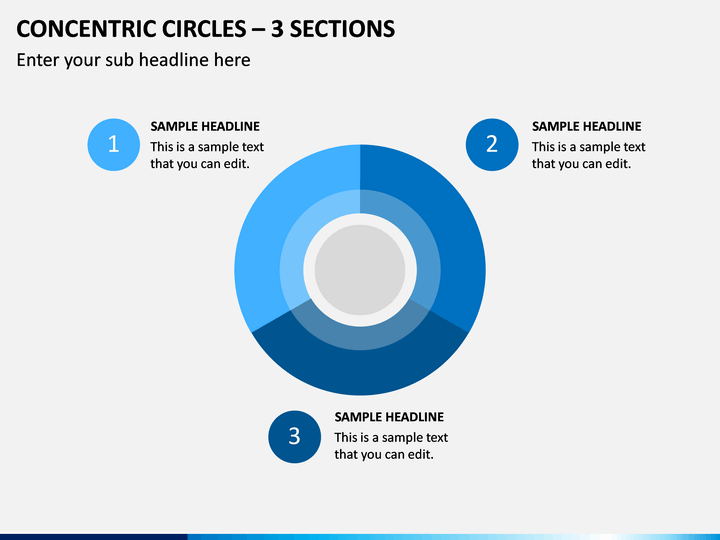 CONCENTRIC CIRCLES – 3 SECTIONS

Enter your sub headline here

1

SAMPLE HEADLINE

This is a sample text that you can edit.

2

SAMPLE HEADLINE

This is a sample text that you can edit.

3

SAMPLE HEADLINE

This is a sample text that you can edit.